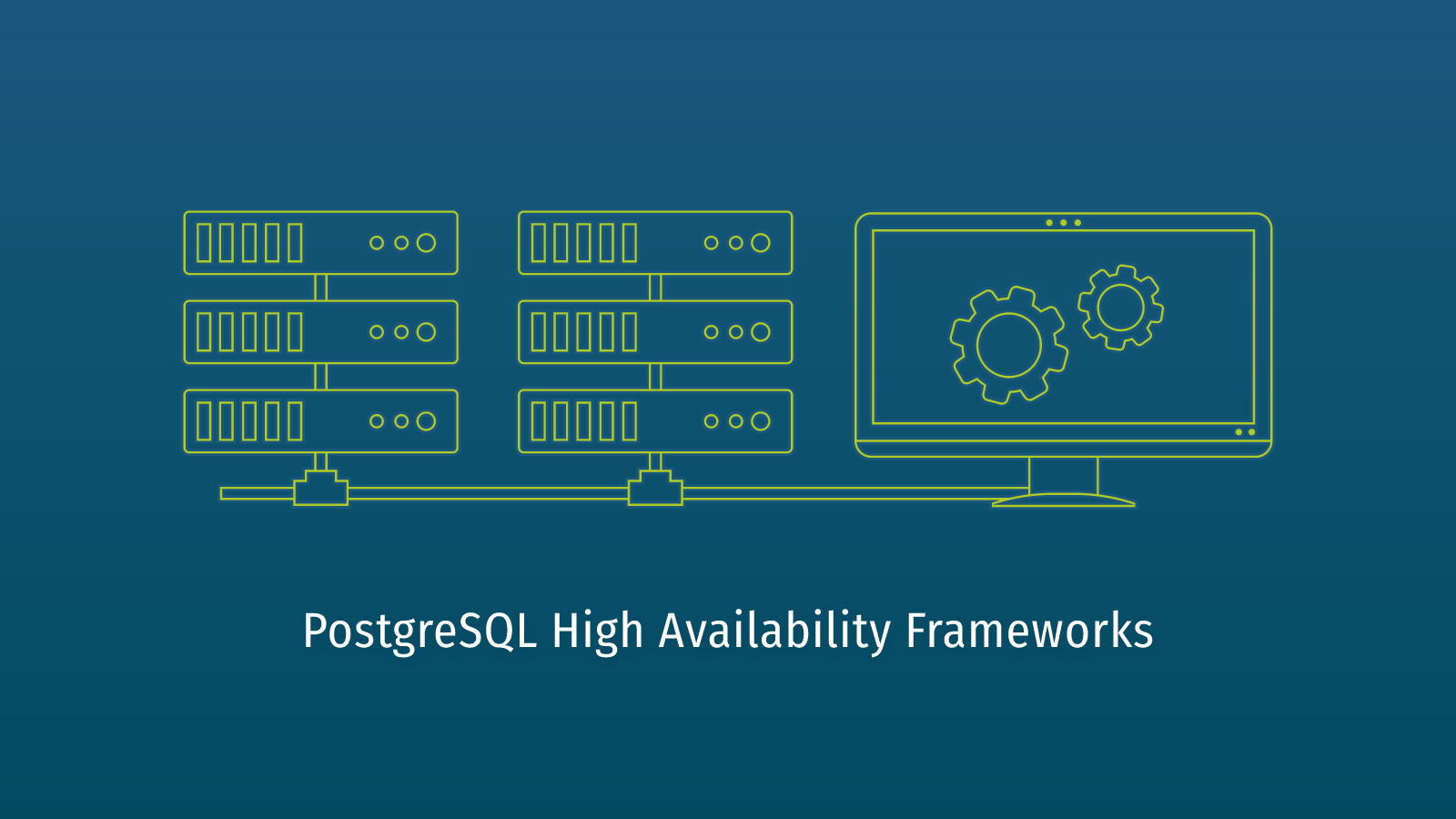 PostgreSQL High Availability Frameworks